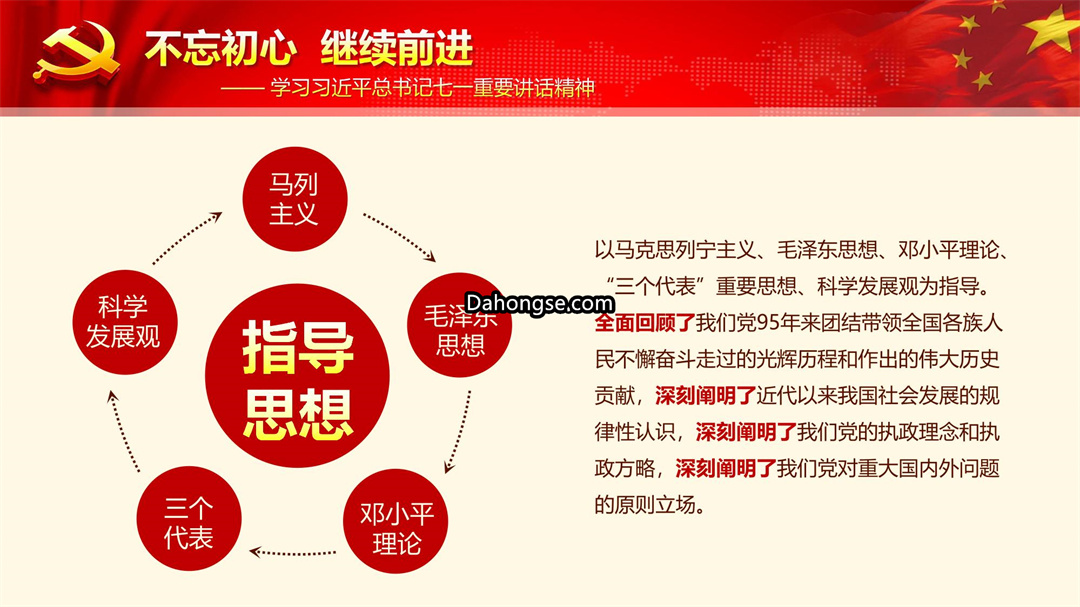 不忘初心 继续前进

—— 学习习近平总书记七一重要讲话精神

马列主义

毛泽东思想

邓小平理论

三个代表

科学发展观

指导思想

Dahongse.com

以马克思列宁主义、毛泽东思想、邓小平理论、“三个代表”重要思想、科学发展观为指导。全面回顾了我们党95年来团结带领全国各族人民不懈奋斗走过的光辉历程和作出的伟大历史贡献，深刻阐明了近代以来我国社会发展的规律性认识，深刻阐明了我们党的执政理念和执政方略，深刻阐明了我们党对重大国内外问题的原则立场。